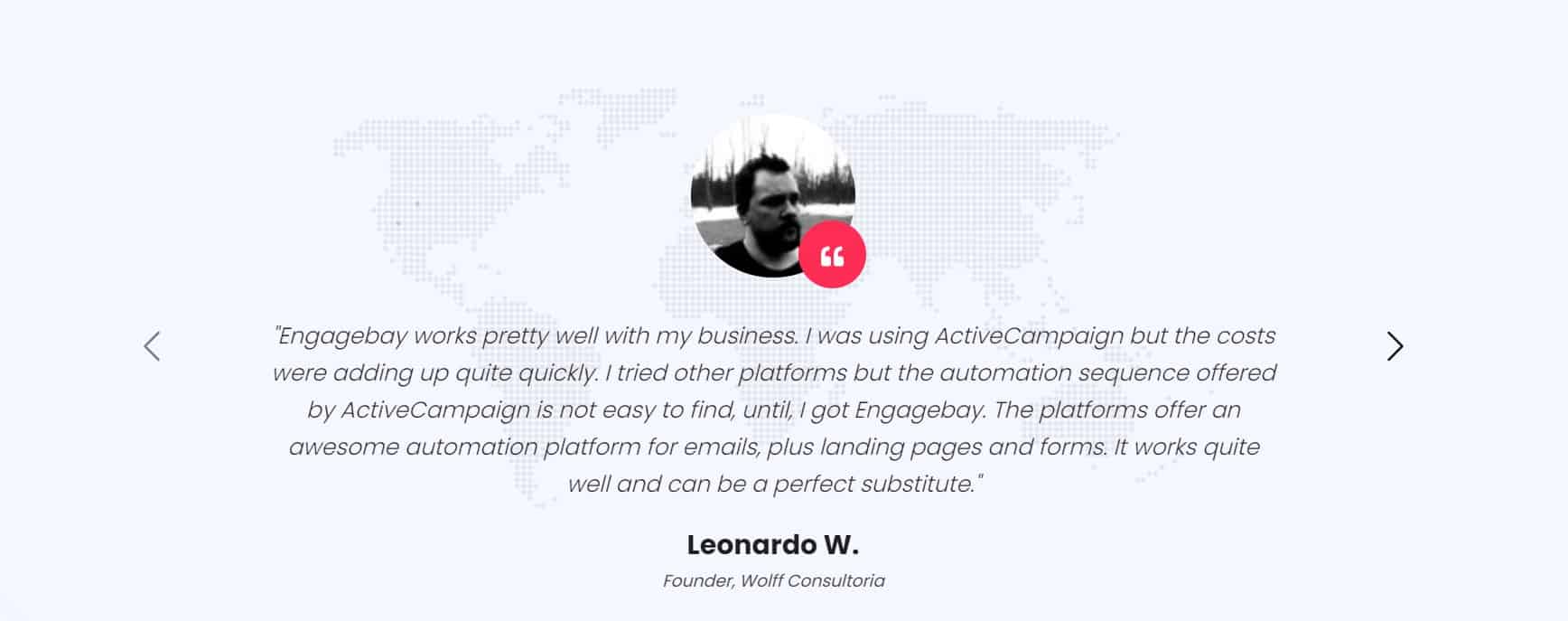 "Engagebay works pretty well with my business. I was using ActiveCampaign but the costs were adding up quite quickly. I tried other platforms but the automation sequence offered by ActiveCampaign is not easy to find, until, I got Engagebay. The platforms offer an awesome automation platform for emails, plus landing pages and forms. It works quite well and can be a perfect substitute."

Leonardo W.

Founder, Wolff Consultoria